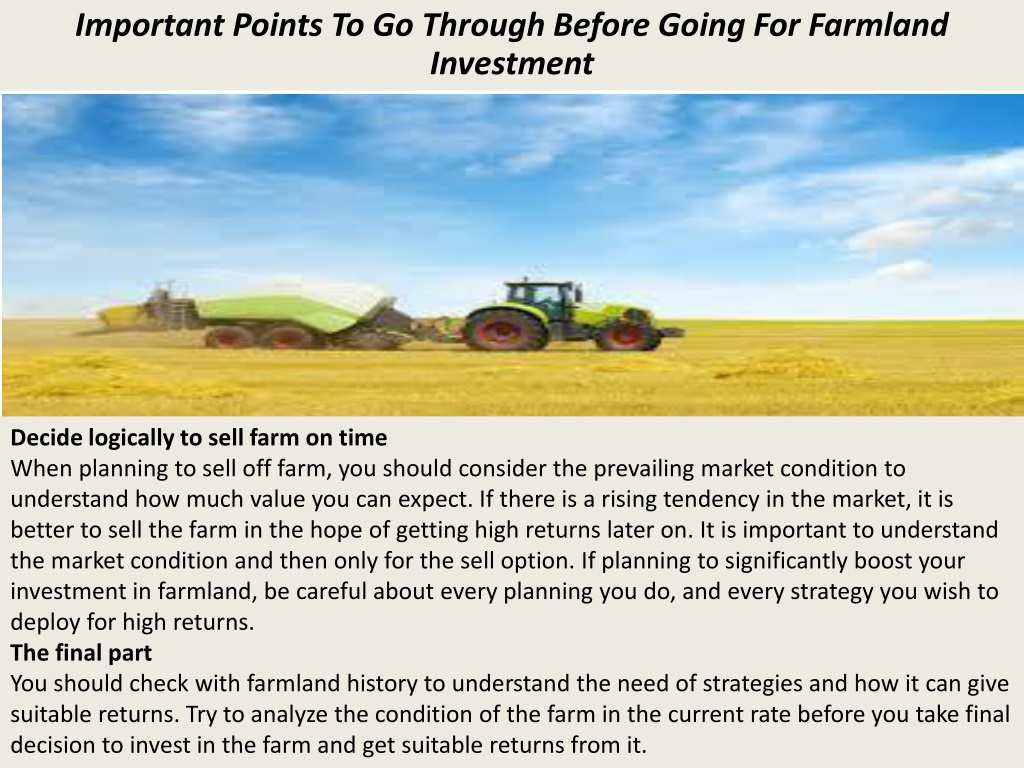 Important Points To Go Through Before Going For Farmland Investment

Decide logically to sell farm on time
When planning to sell off farm, you should consider the prevailing market condition to understand how much value you can expect. If there is a rising tendency in the market, it is better to sell the farm in the hope of getting high returns later on. It is important to understand the market condition and then only for the sell option. If planning to significantly boost your investment in farmland, be careful about every planning you do, and every strategy you wish to deploy for high returns.
The final part
You should check with farmland history to understand the need of strategies and how it can give suitable returns. Try to analyze the condition of the farm in the current rate before you take final decision to invest in the farm and get suitable returns from it.